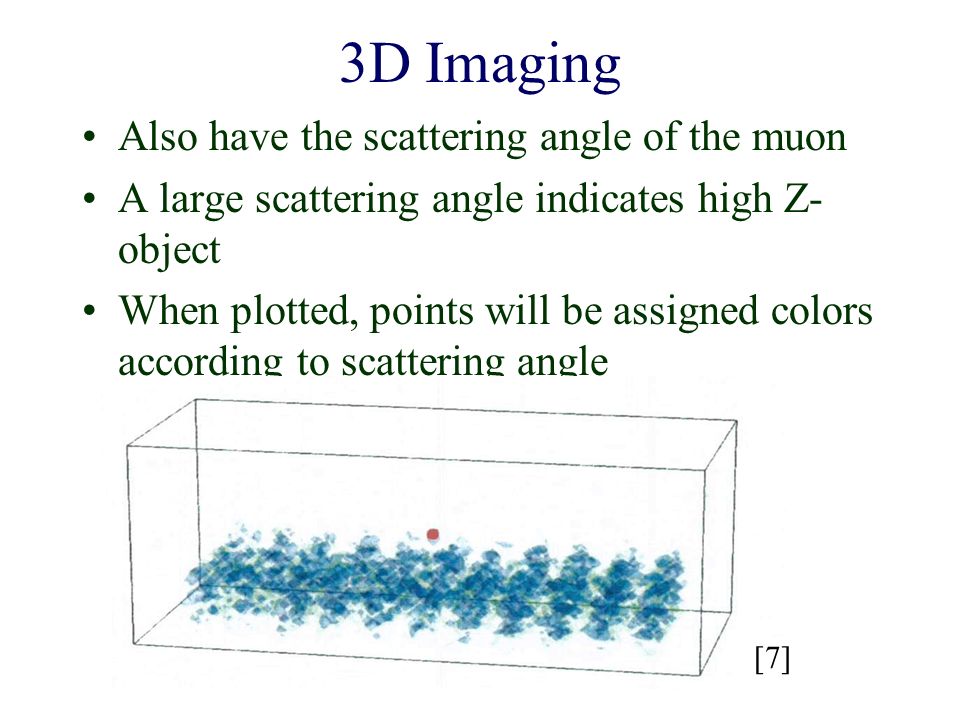 3D Imaging

• Also have the scattering angle of the muon
• A large scattering angle indicates high Z-object
• When plotted, points will be assigned colors according to scattering angle

[7]